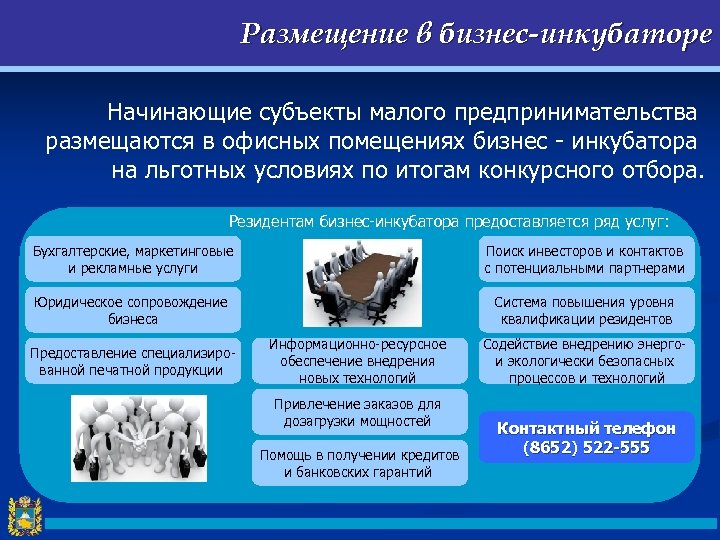 Размещение в бизнес-инкубаторе

Начинающие субъекты малого предпринимательства размещаются в офисных помещениях бизнес - инкубатора на льготных условиях по итогам конкурсного отбора.

Резидентам бизнес-инкубатора предоставляется ряд услуг:

Бухгалтерские, маркетинговые и рекламные услуги

Юридическое сопровождение бизнеса

Предоставление специализированной печатной продукции

Информационно-ресурсное обеспечение внедрения новых технологий

Привлечение заказов для дозагрузки мощностей

Помощь в получении кредитов и банковских гарантий

Поиск инвесторов и контактов с потенциальными партнерами

Система повышения уровня квалификации резидентов

Содействие внедрению энерго- и экологически безопасных процессов и технологий

Контактный телефон (8652) 522-555